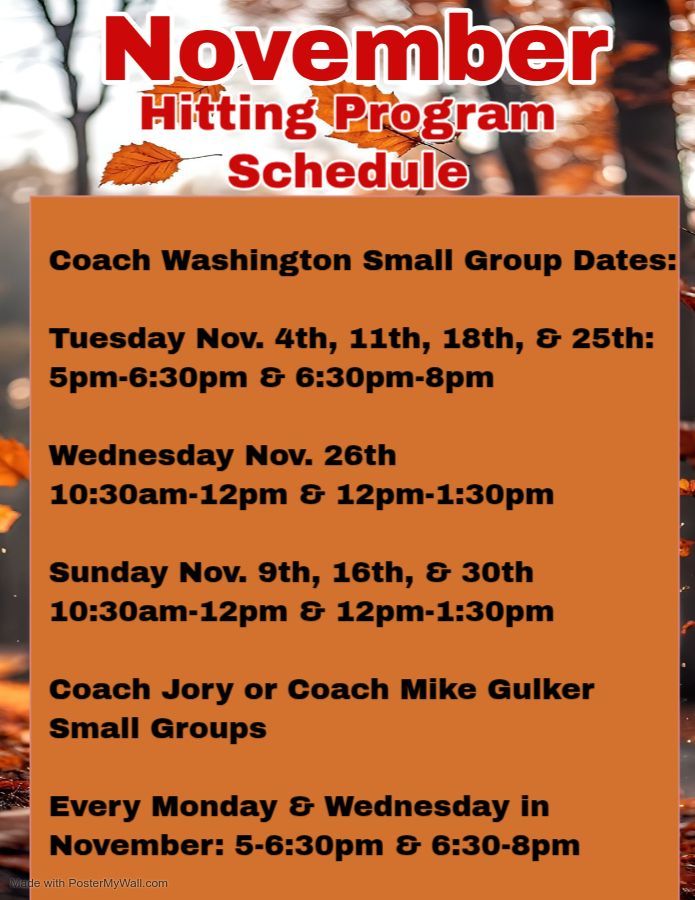 November
Hitting Program
Schedule

Coach Washington Small Group Dates:

Tuesday Nov. 4th, 11th, 18th, & 25th:
5pm-6:30pm & 6:30pm-8pm

Wednesday Nov. 26th
10:30am-12pm & 12pm-1:30pm

Sunday Nov. 9th, 16th, & 30th
10:30am-12pm & 12pm-1:30pm

Coach Jory or Coach Mike Gulker
Small Groups

Every Monday & Wednesday in November: 5-6:30pm & 6:30-8pm

Made with PosterMyWall.com